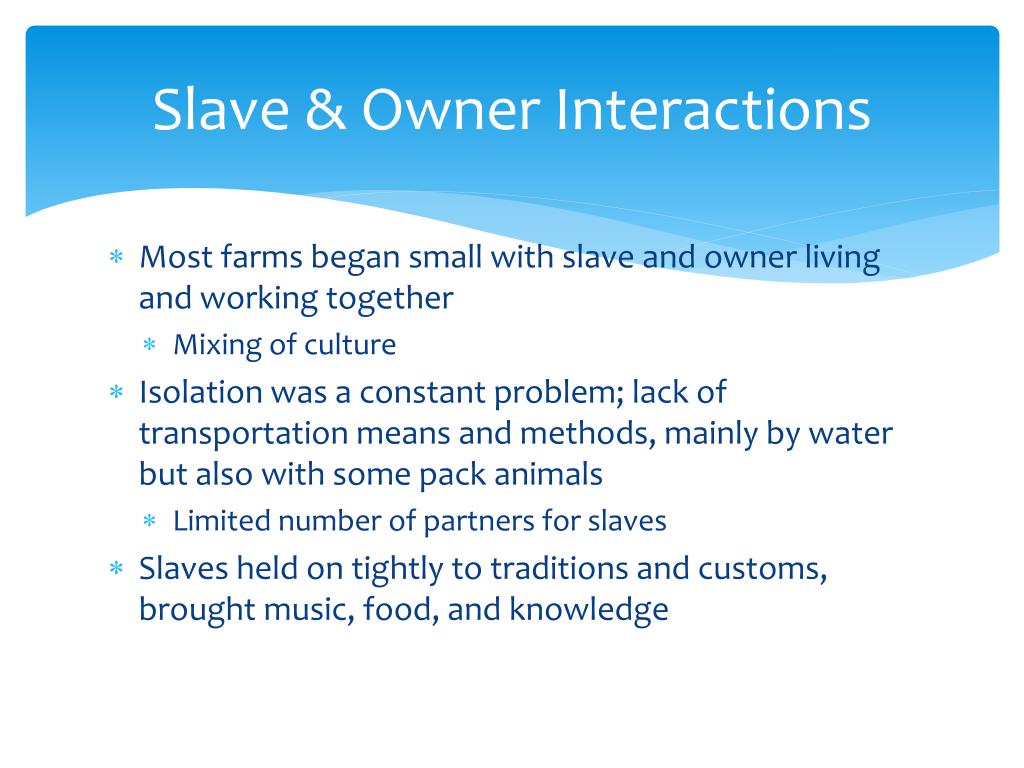 Slave & Owner Interactions

* Most farms began small with slave and owner living and working together
  * Mixing of culture
* Isolation was a constant problem; lack of transportation means and methods, mainly by water but also with some pack animals
  * Limited number of partners for slaves
* Slaves held on tightly to traditions and customs, brought music, food, and knowledge